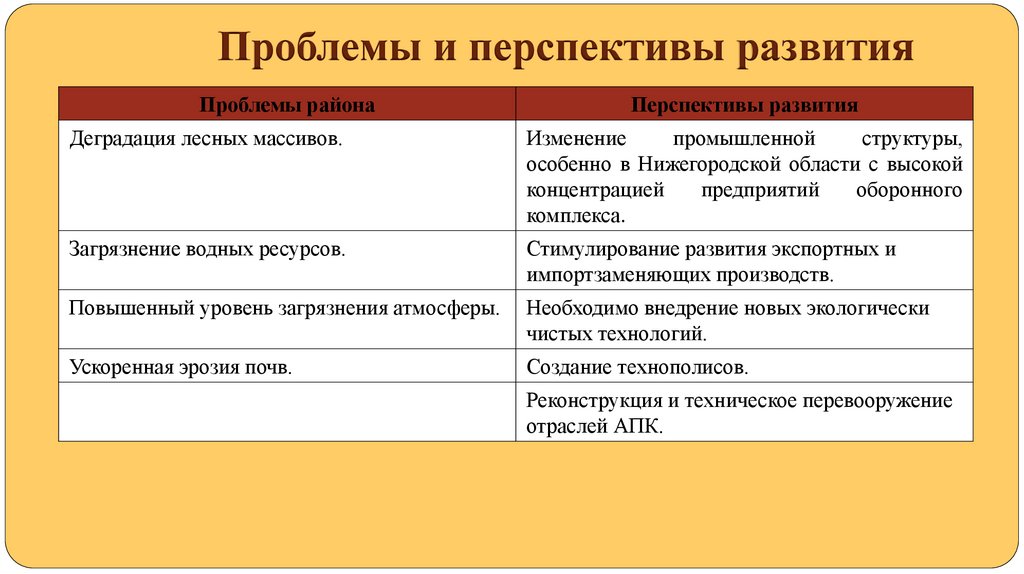 Проблемы и перспективы развития

| Проблемы района | Перспективы развития |
|---|---|
| Деградация лесных массивов. | Изменение промышленной структуры, особенно в Нижегородской области с высокой концентрацией предприятий оборонного комплекса. |
| Загрязнение водных ресурсов. | Стимулирование развития экспортных и импортзаменяющих производств. |
| Повышенный уровень загрязнения атмосферы. | Необходимо внедрение новых экологически чистых технологий. |
| Ускоренная эрозия почв. | Создание технополисов. |
| | Реконструкция и техническое перевооружение отраслей АПК. |